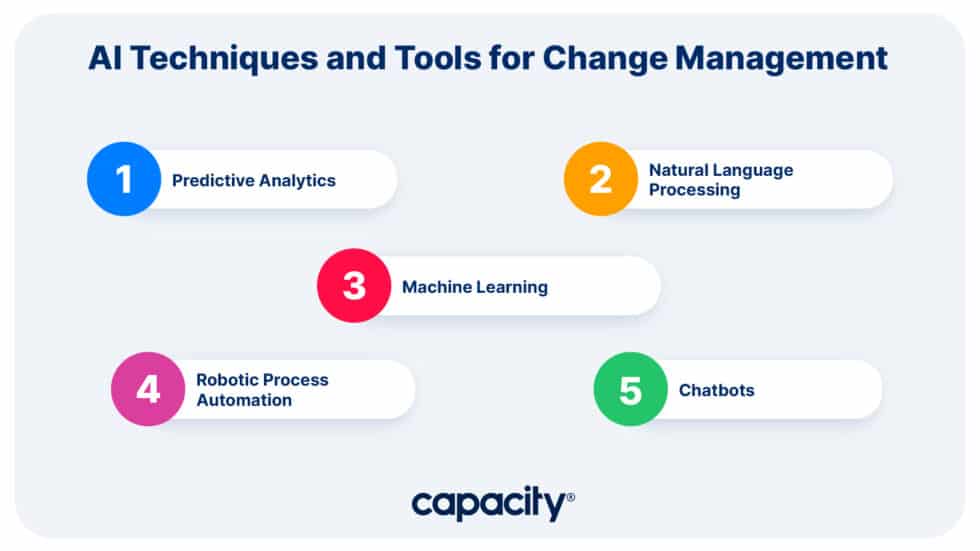 AI Techniques and Tools for Change Management

1 Predictive Analytics

2 Natural Language Processing

3 Machine Learning

4 Robotic Process Automation

5 Chatbots

capacity®